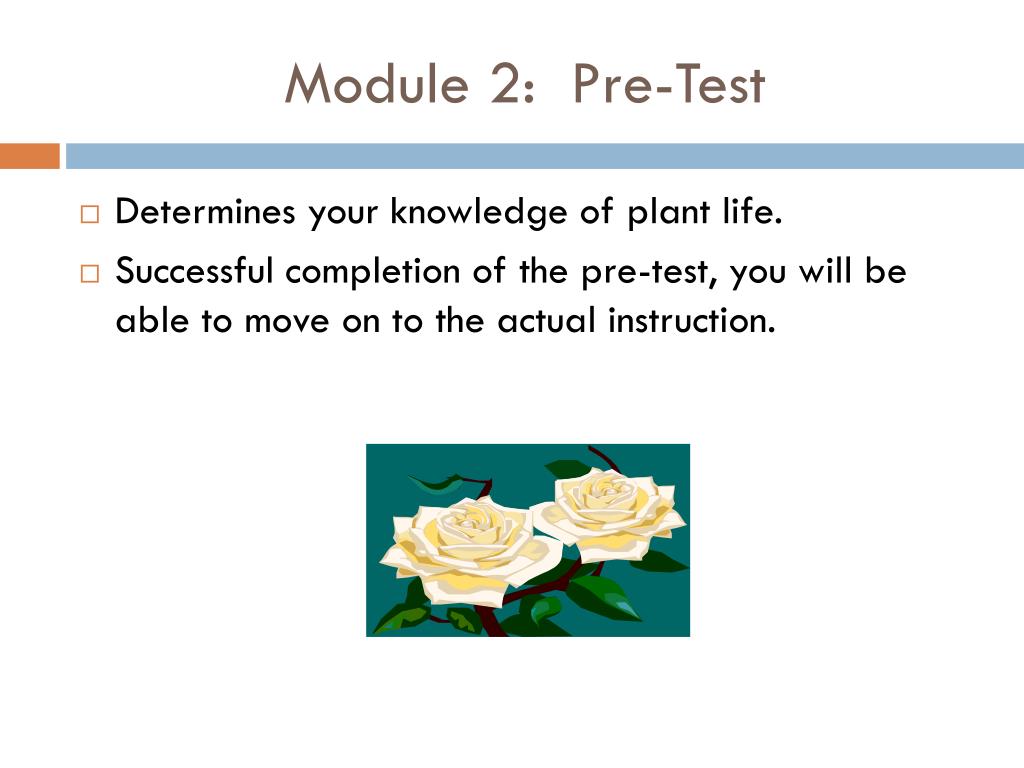 Module 2: Pre-Test

□ Determines your knowledge of plant life.

□ Successful completion of the pre-test, you will be able to move on to the actual instruction.